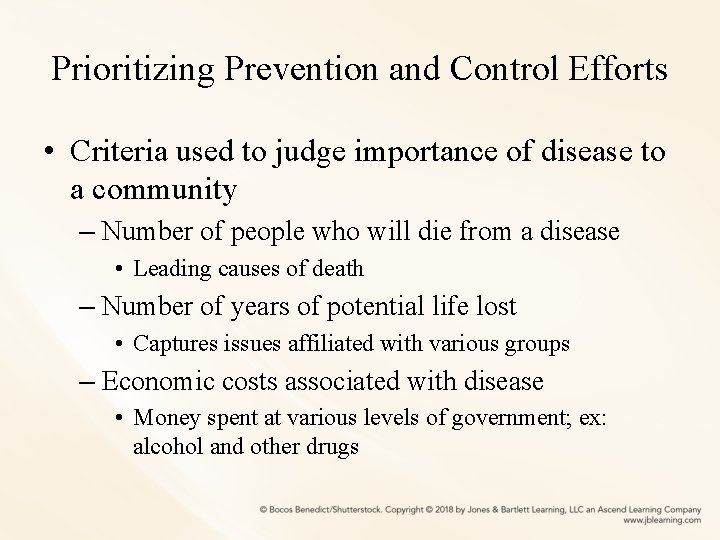 Prioritizing Prevention and Control Efforts

• Criteria used to judge importance of disease to a community

– Number of people who will die from a disease

• Leading causes of death

– Number of years of potential life lost

• Captures issues affiliated with various groups

– Economic costs associated with disease

• Money spent at various levels of government; ex: alcohol and other drugs

© Bocos Benedict/Shutterstock. Copyright © 2018 by Jones & Bartlett Learning, LLC an Ascend Learning Company
www.jblearning.com